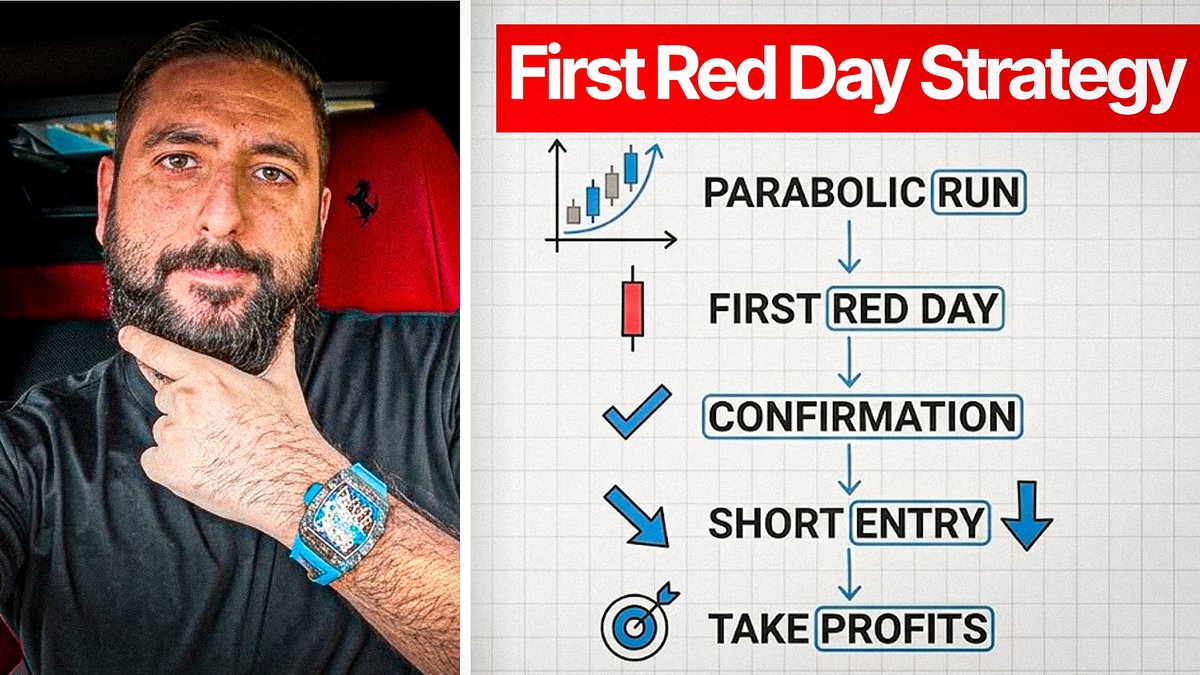 First Red Day Strategy

PARABOLIC RUN

FIRST RED DAY

CONFIRMATION

SHORT ENTRY

TAKE PROFITS